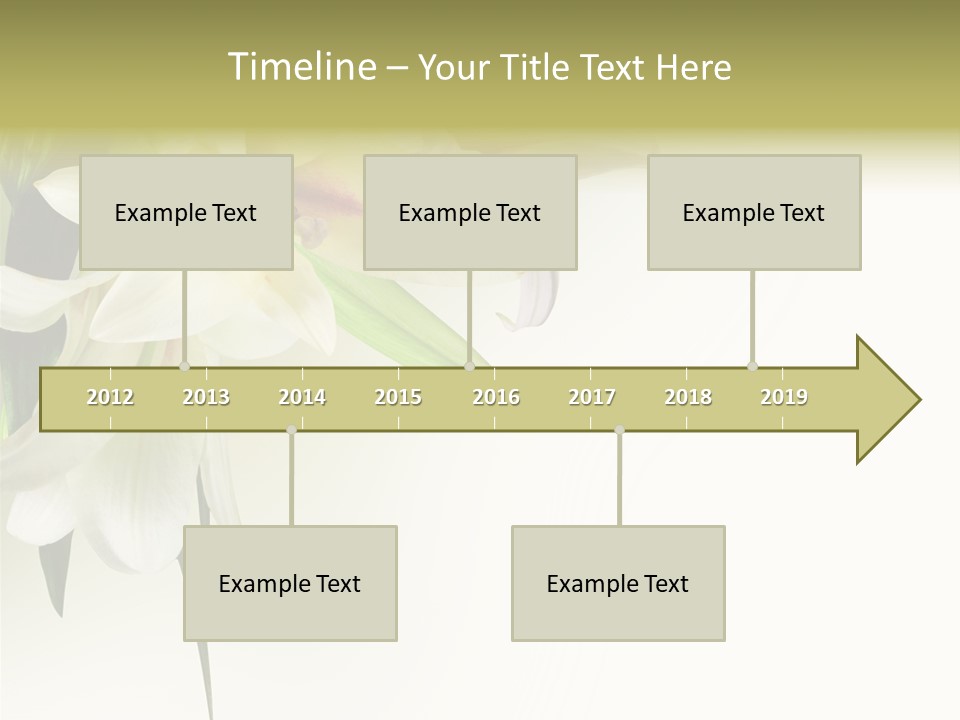 Timeline – Your Title Text Here

Example Text

Example Text

Example Text

2012 2013 2014 2015 2016 2017 2018 2019

Example Text

Example Text